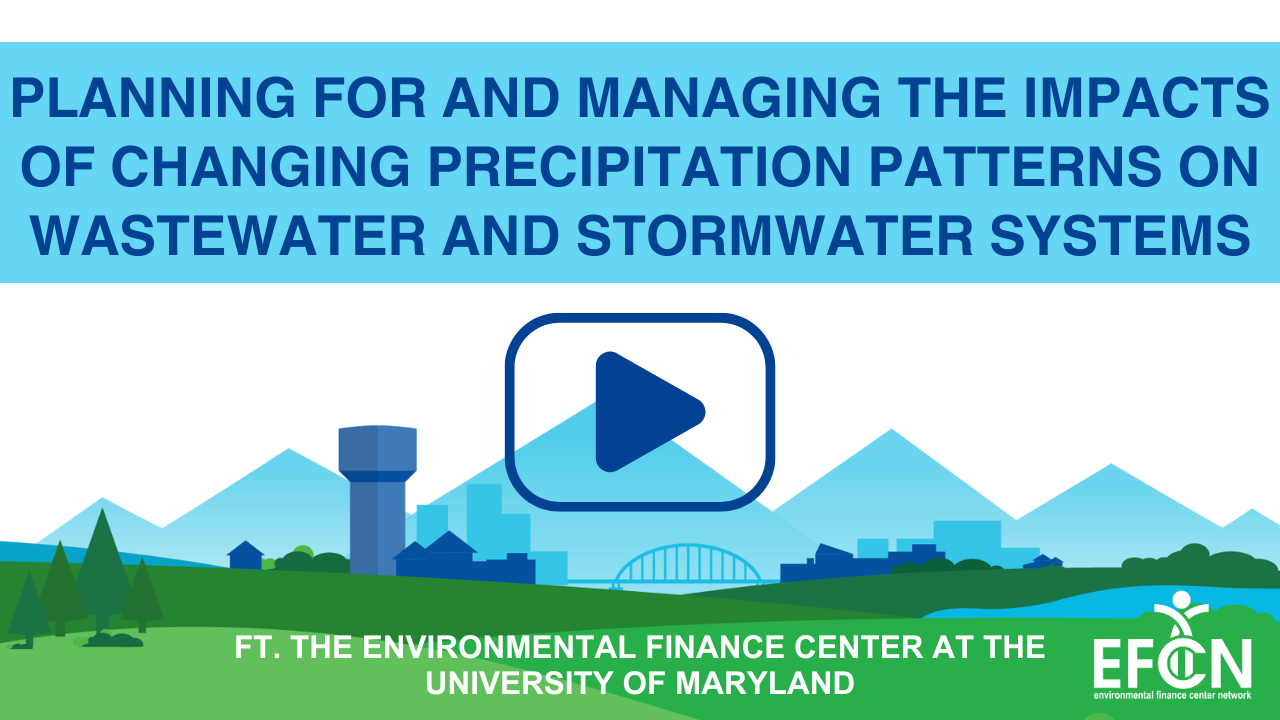 PLANNING FOR AND MANAGING THE IMPACTS OF CHANGING PRECIPITATION PATTERNS ON WASTEWATER AND STORMWATER SYSTEMS

FT. THE ENVIRONMENTAL FINANCE CENTER AT THE UNIVERSITY OF MARYLAND

EFCN
environmental finance center network